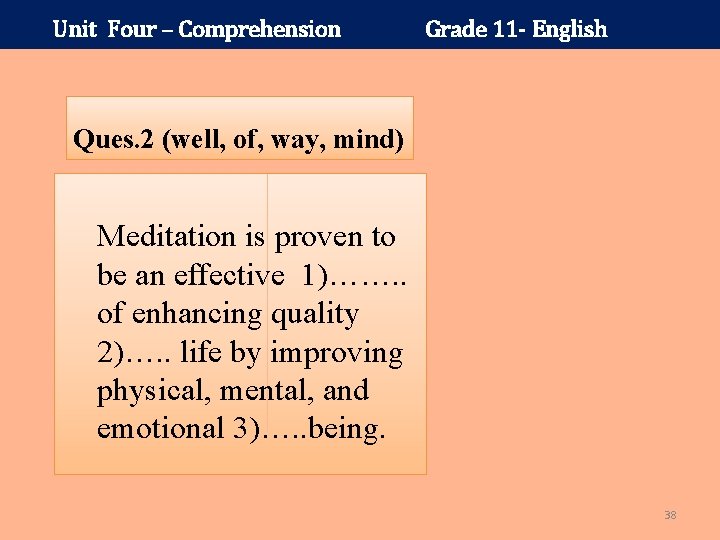 Unit Four – Comprehension Grade 11- English

Ques.2 (well, of, way, mind)

Meditation is proven to be an effective 1)…….. of enhancing quality 2)….. life by improving physical, mental, and emotional 3)…..being.

38